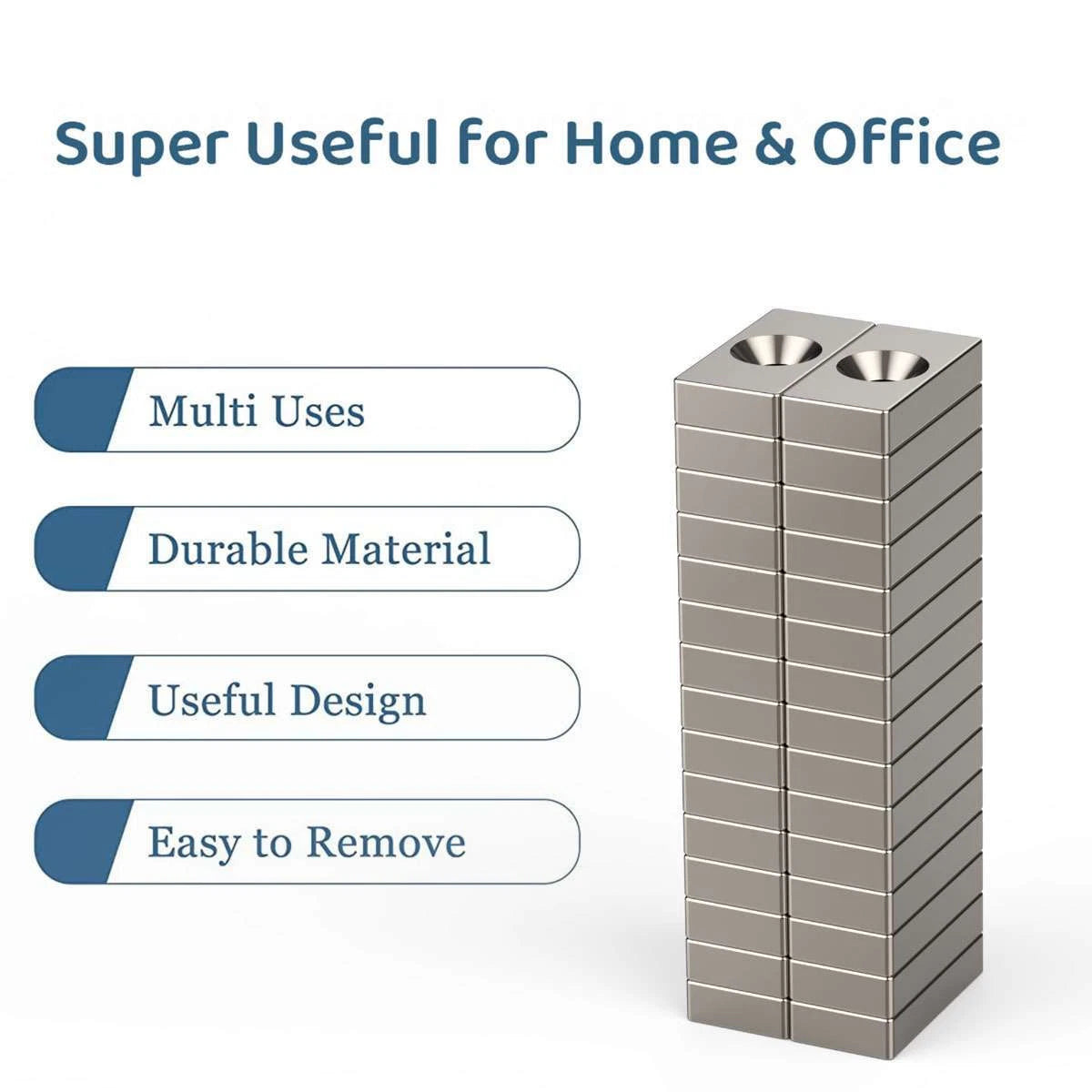 Super Useful for Home & Office

Multi Uses

Durable Material

Useful Design

Easy to Remove